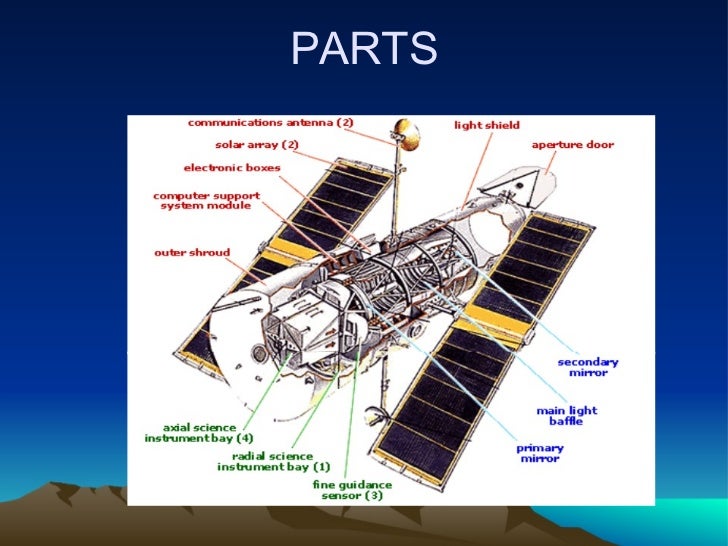 PARTS

communications antenna (2)
solar array (2)
electronic boxes
computer support system module
outer shroud
light shield
aperture door
secondary mirror
main light baffle
primary mirror
axial science instrument bay (4)
radial science instrument bay (1)
fine guidance sensor (3)